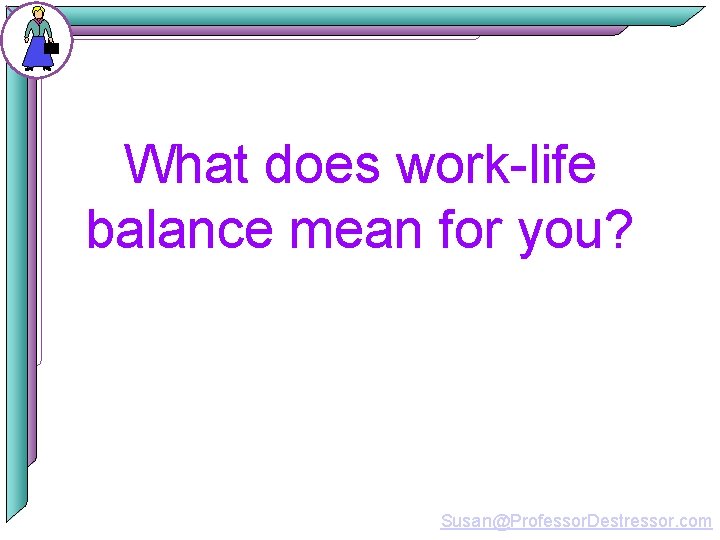 What does work-life balance mean for you?

Susan@ProfessorDestressor.com